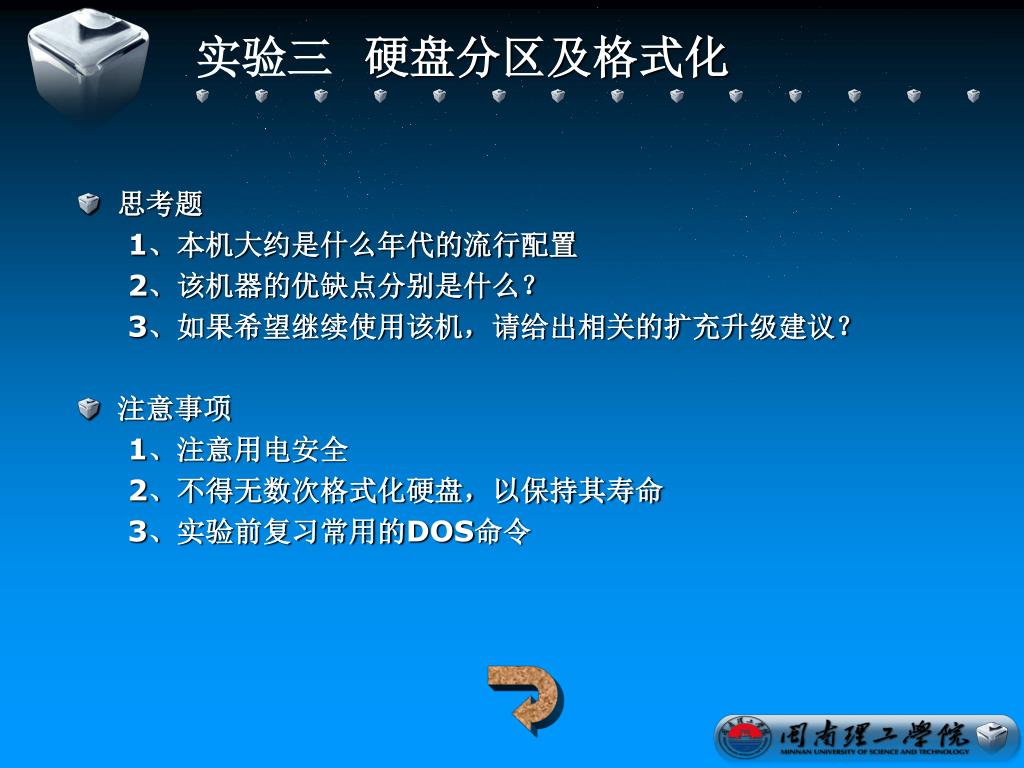 实验三 硬盘分区及格式化

思考题
1、本机大约是什么年代的流行配置
2、该机器的优缺点分别是什么？
3、如果希望继续使用该机，请给出相关的扩充升级建议？

注意事项
1、注意用电安全
2、不得无数次格式化硬盘，以保持其寿命
3、实验前复习常用的DOS命令

闽南理工学院
MINNAN UNIVERSITY OF SCIENCE AND TECHNOLOGY